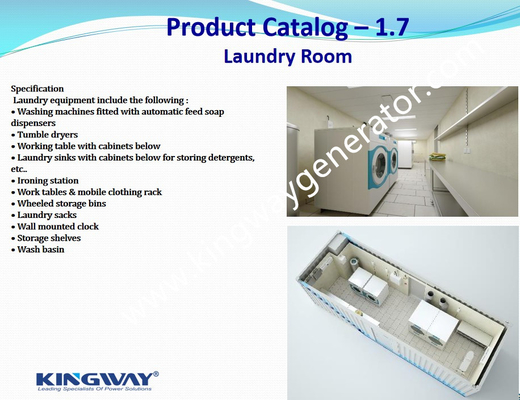 Product Catalog – 1.7
Laundry Room

Specification
Laundry equipment include the following :
• Washing machines fitted with automatic feed soap dispensers
• Tumble dryers
• Working table with cabinets below
• Laundry sinks with cabinets below for storing detergents, etc..
• Ironing station
• Work tables & mobile clothing rack
• Wheeled storage bins
• Laundry sacks
• Wall mounted clock
• Storage shelves
• Wash basin

www.kingwaygenerator.com

KINGWAY®
Leading Specialists Of Power Solutions